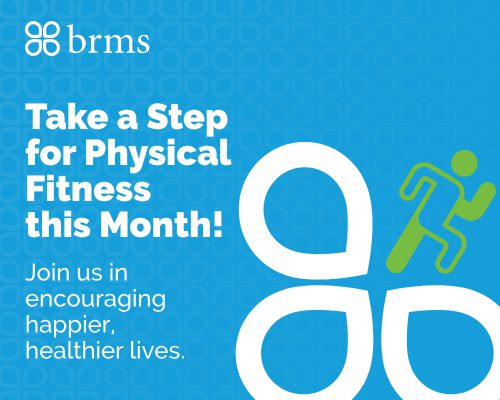 brms

Take a Step for Physical Fitness this Month!

Join us in encouraging happier, healthier lives.